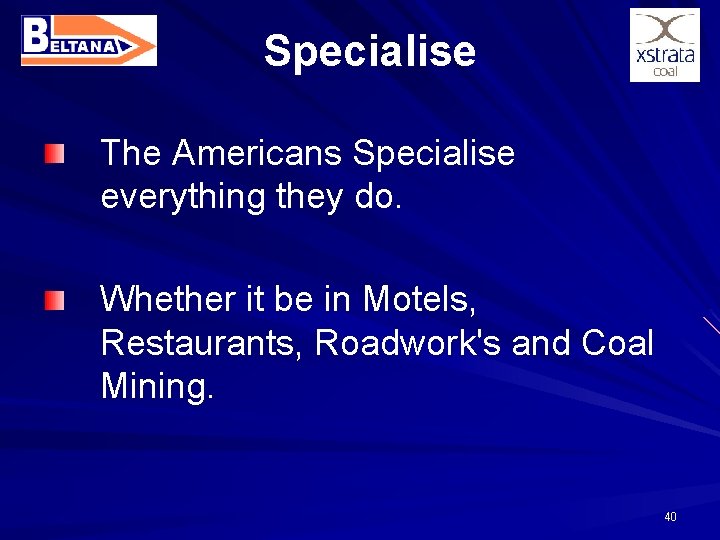 BELTANA

Specialise

xstrata
coal

The Americans Specialise everything they do.

Whether it be in Motels, Restaurants, Roadwork's and Coal Mining.

40